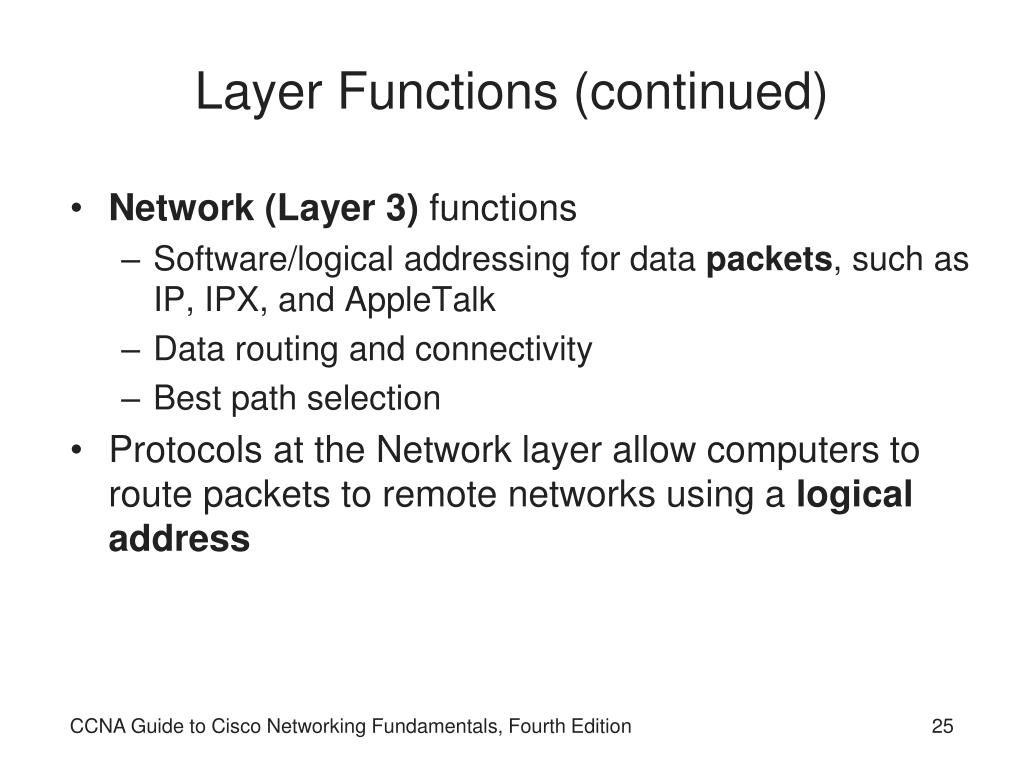 Layer Functions (continued)

• Network (Layer 3) functions
– Software/logical addressing for data packets, such as IP, IPX, and AppleTalk
– Data routing and connectivity
– Best path selection
• Protocols at the Network layer allow computers to route packets to remote networks using a logical address

CCNA Guide to Cisco Networking Fundamentals, Fourth Edition

25